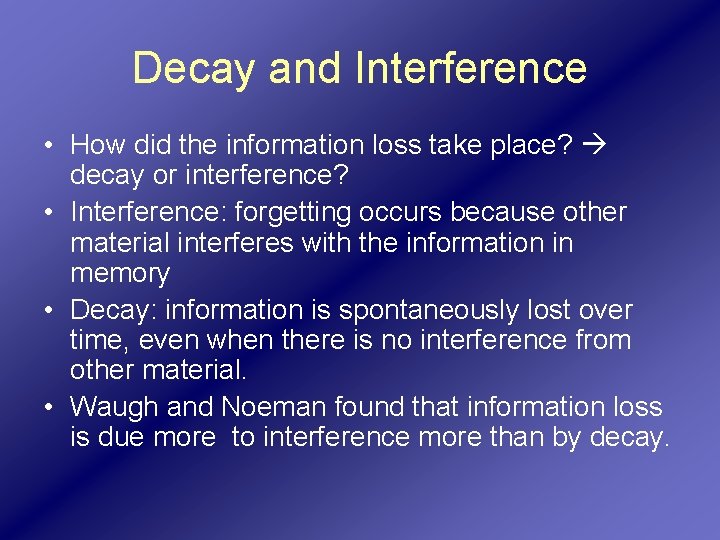 Decay and Interference

• How did the information loss take place? → decay or interference?

• Interference: forgetting occurs because other material interferes with the information in memory

• Decay: information is spontaneously lost over time, even when there is no interference from other material.

• Waugh and Noeman found that information loss is due more to interference more than by decay.